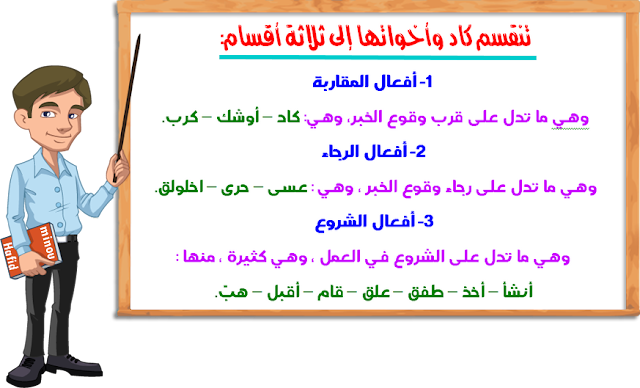 تنقسم كاد وأخواتها إلى ثلاثة أقسام:

1- أفعال المقاربة

وهي ما تدل على قرب وقوع الخبر، وهي: كاد – أوشك – كرب.

2- أفعال الرجاء

وهي ما تدل على رجاء وقوع الخبر ، وهي : عسى – حرى – اخلولق.

3- أفعال الشروع

وهي ما تدل على الشروع في العمل ، وهي كثيرة ، منها :

أنشأ – أخذ – طفق – علق – قام – أقبل – هبّ.

Hafid minou